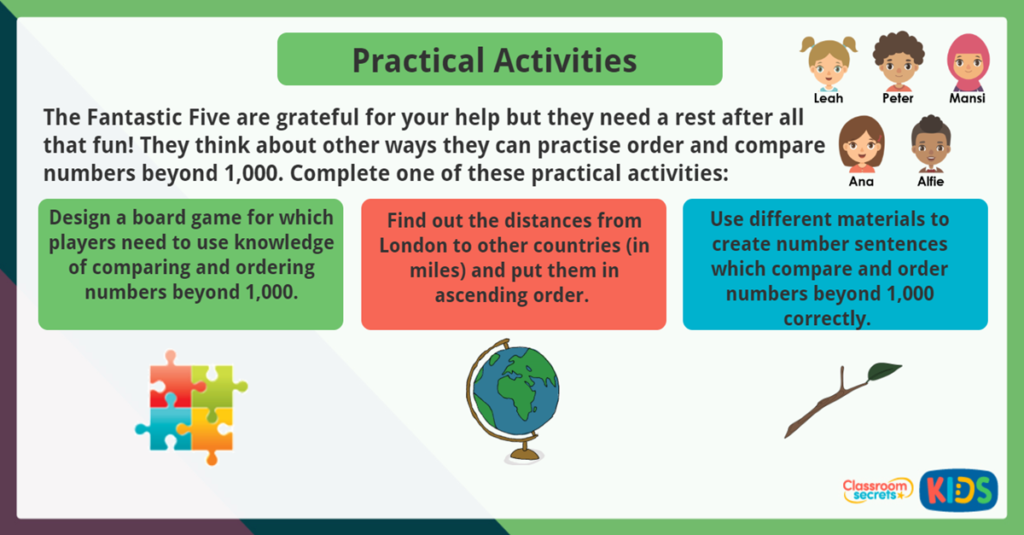 Practical Activities

Leah Peter Mansi Ana Alfie

The Fantastic Five are grateful for your help but they need a rest after all that fun! They think about other ways they can practise order and compare numbers beyond 1,000. Complete one of these practical activities:

Design a board game for which players need to use knowledge of comparing and ordering numbers beyond 1,000.

Find out the distances from London to other countries (in miles) and put them in ascending order.

Use different materials to create number sentences which compare and order numbers beyond 1,000 correctly.

Classroom secrets KIDS